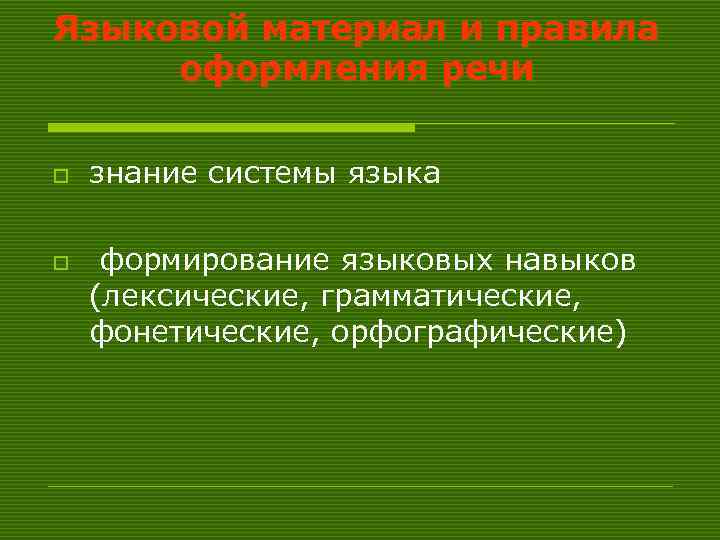 Языковой материал и правила оформления речи

знание системы языка

формирование языковых навыков (лексические, грамматические, фонетические, орфографические)